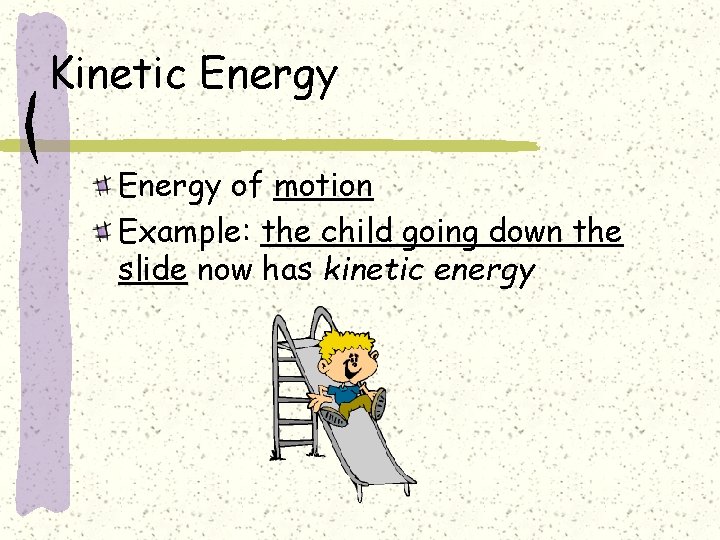 Kinetic Energy

Energy of motion

Example: the child going down the slide now has kinetic energy